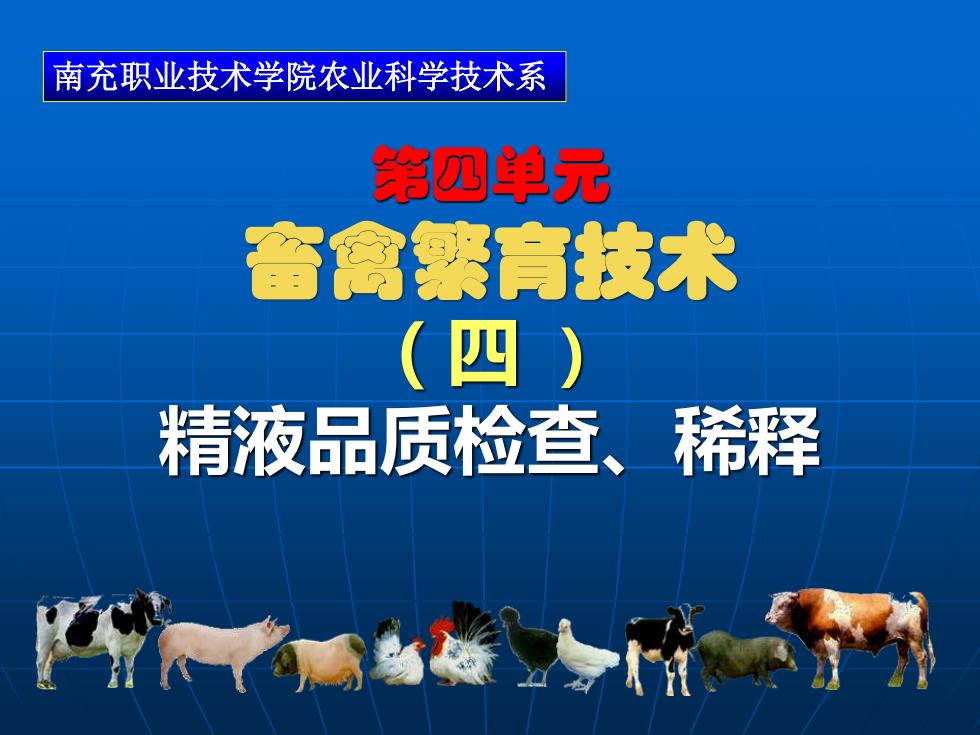 南充职业技术学院农业科学技术系

第四单元

畜禽繁育技术

（四）

精液品质检查、稀释